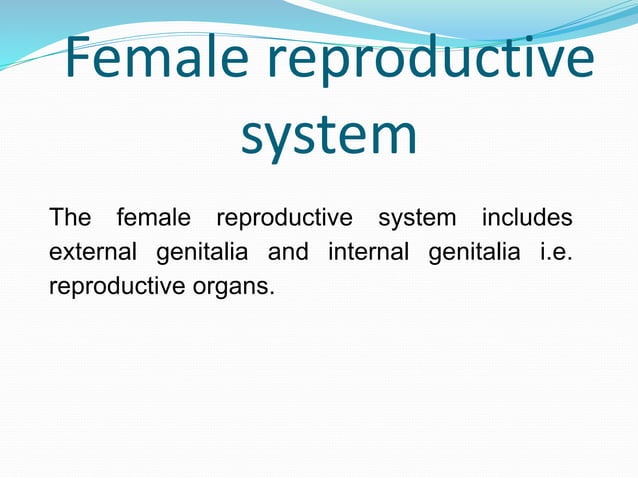 Female reproductive system

The female reproductive system includes external genitalia and internal genitalia i.e. reproductive organs.